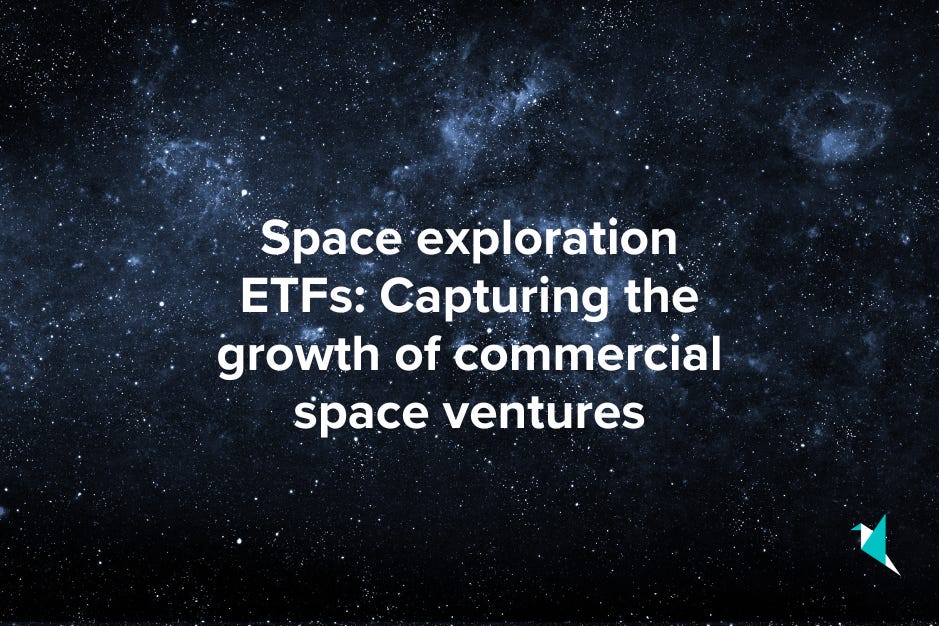 Space exploration ETFs: Capturing the growth of commercial space ventures